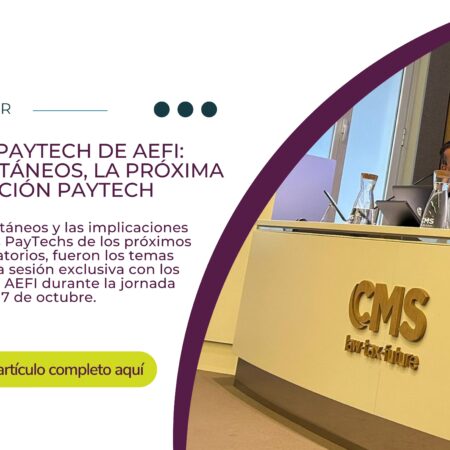 R

PAYTECH DE AEFI: TÁNEOS, LA PRÓXIMA CIÓN PAYTECH

táneos y las implicaciones PayTechs de los próximos atorios, fueron los temas a sesión exclusiva con los AEFI durante la jornada 7 de octubre.

artículo completo aquí

CMS

CMS
law·tax·future